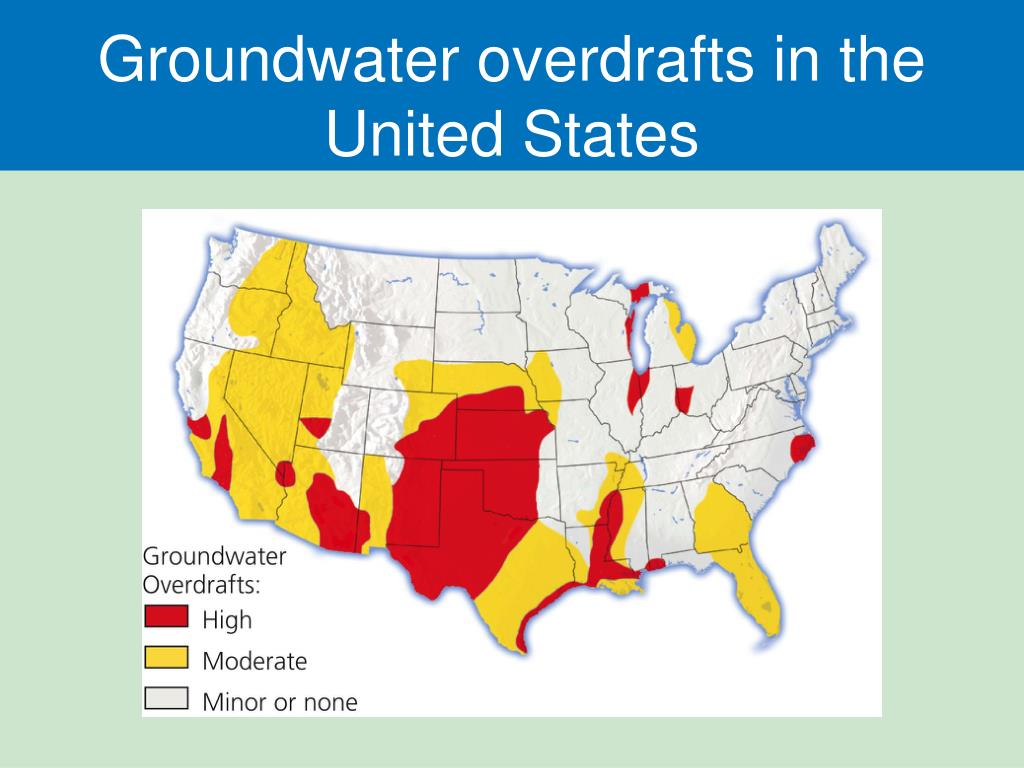 Groundwater overdrafts in the United States

Groundwater Overdrafts:
High
Moderate
Minor or none